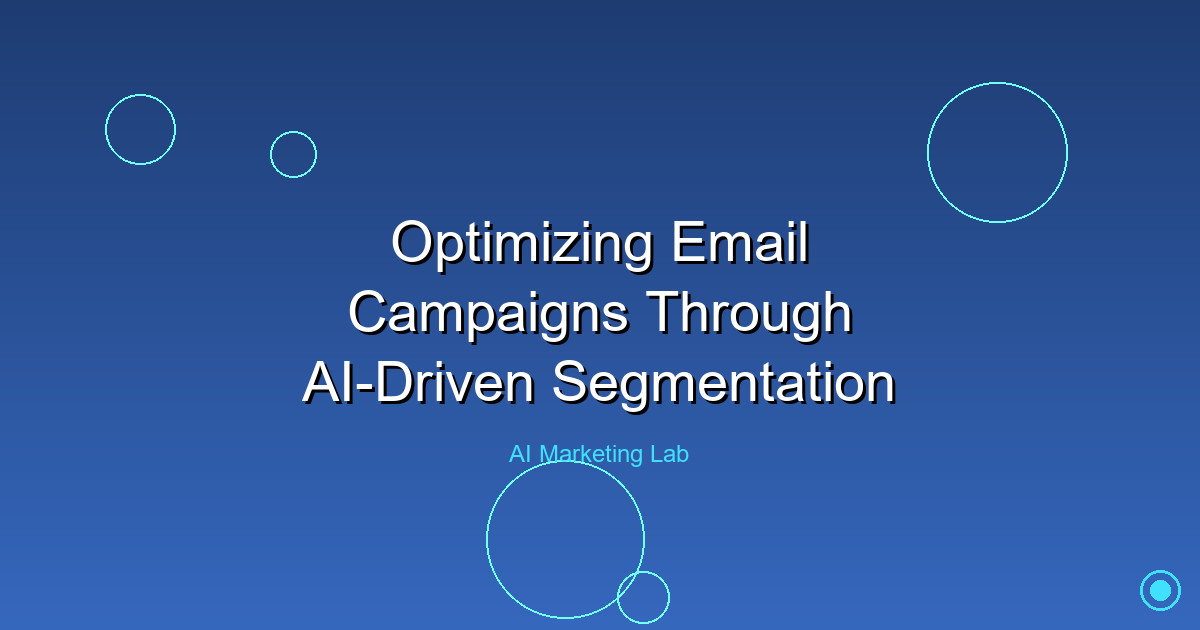 Optimizing Email Campaigns Through AI-Driven Segmentation

AI Marketing Lab